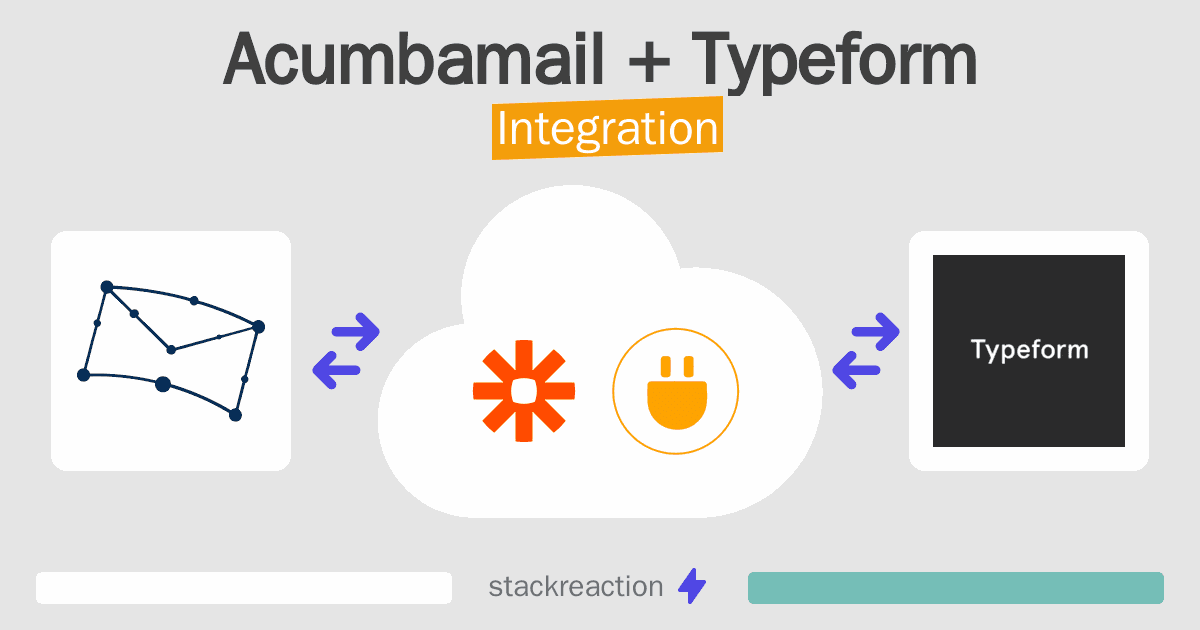 Acumbamail + Typeform
Integration

Typeform

stackreaction